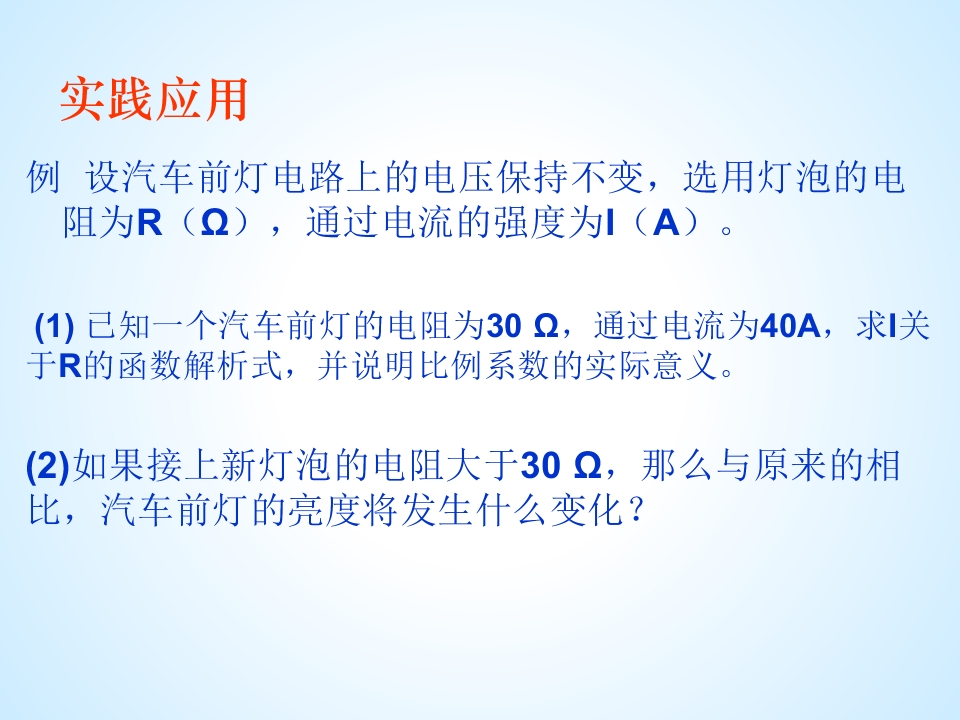 实践应用

例 设汽车前灯电路上的电压保持不变，选用灯泡的电阻为R（Ω），通过电流的强度为I（A）。

(1) 已知一个汽车前灯的电阻为30 Ω，通过电流为40A，求I关于R的函数解析式，并说明比例系数的实际意义。

(2)如果接上新灯泡的电阻大于30 Ω，那么与原来的相比，汽车前灯的亮度将发生什么变化？